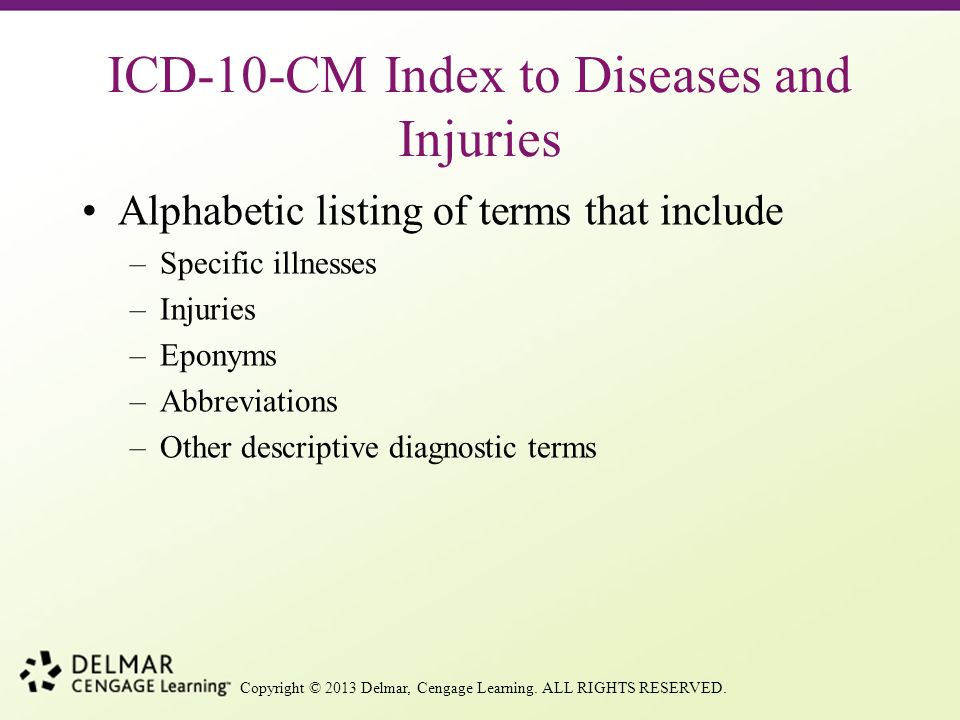 ICD-10-CM Index to Diseases and Injuries

• Alphabetic listing of terms that include
– Specific illnesses
– Injuries
– Eponyms
– Abbreviations
– Other descriptive diagnostic terms

DELMAR
CENGAGE Learning™ Copyright © 2013 Delmar, Cengage Learning. ALL RIGHTS RESERVED.